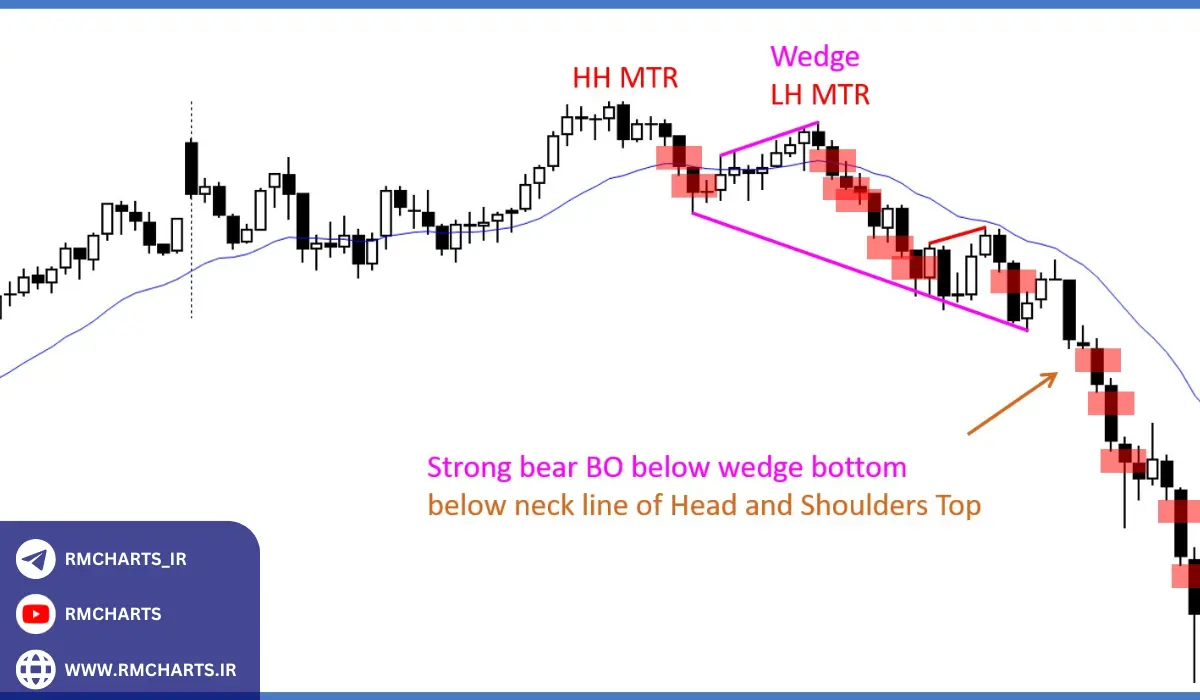 HH MTR

Wedge

LH MTR

Strong bear BO below wedge bottom

below neck line of Head and Shoulders Top

RMCHARTS_IR

RMCHARTS

WWW.RMCHARTS.IR